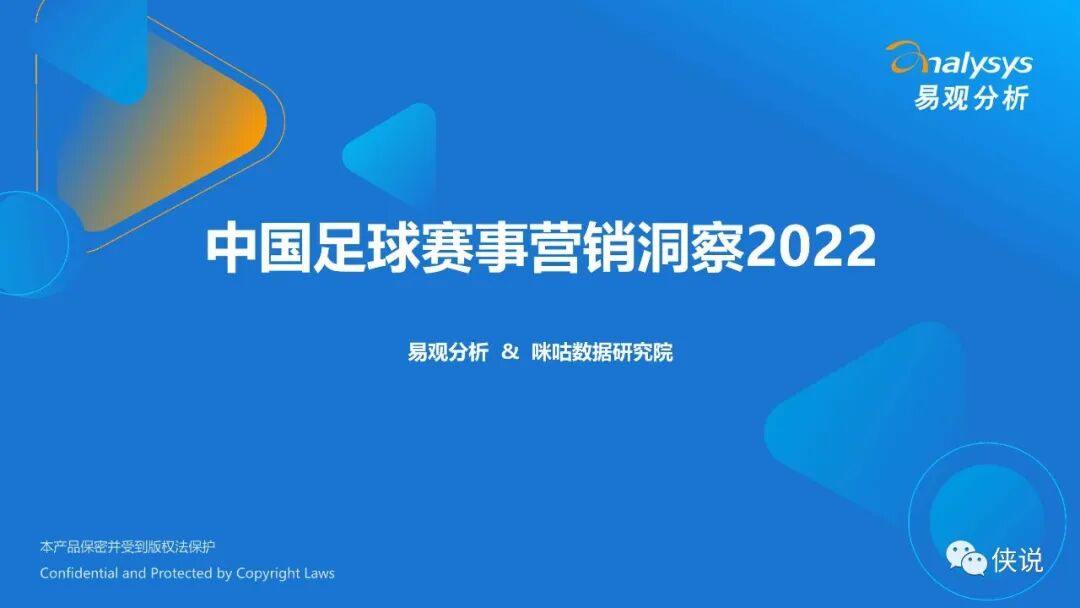 analysys
易观分析

中国足球赛事营销洞察2022

易观分析 & 咪咕数据研究院

本产品保密并受到版权法保护
Confidential and Protected by Copyright Laws

侠说